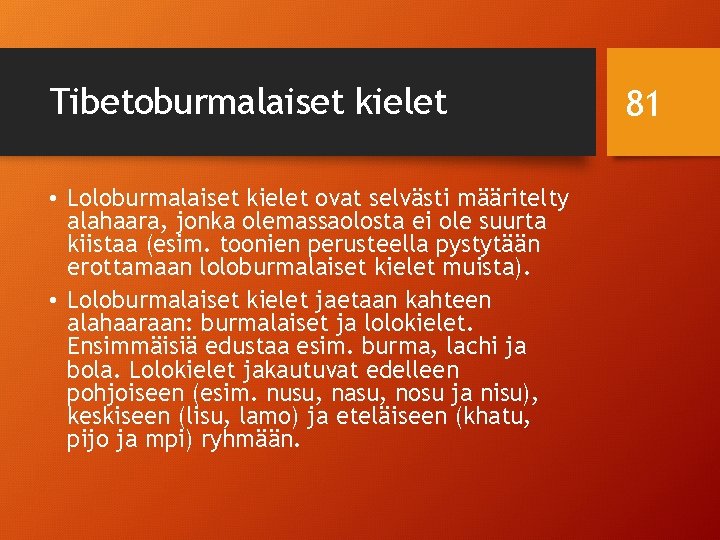 Tibetoburmalaiset kielet

81

• Loloburmalaiset kielet ovat selvästi määritelty alahaara, jonka olemassaolosta ei ole suurta kiistaa (esim. toonien perusteella pystytään erottamaan loloburmalaiset kielet muista).

• Loloburmalaiset kielet jaetaan kahteen alahaaraan: burmalaiset ja lolokielet. Ensimmäisiä edustaa esim. burma, lachi ja bola. Lolokielet jakautuvat edelleen pohjoiseen (esim. nusu, nasu, nosu ja nisu), keskiseen (lisu, lamo) ja eteläiseen (khatu, pijo ja mpi) ryhmään.